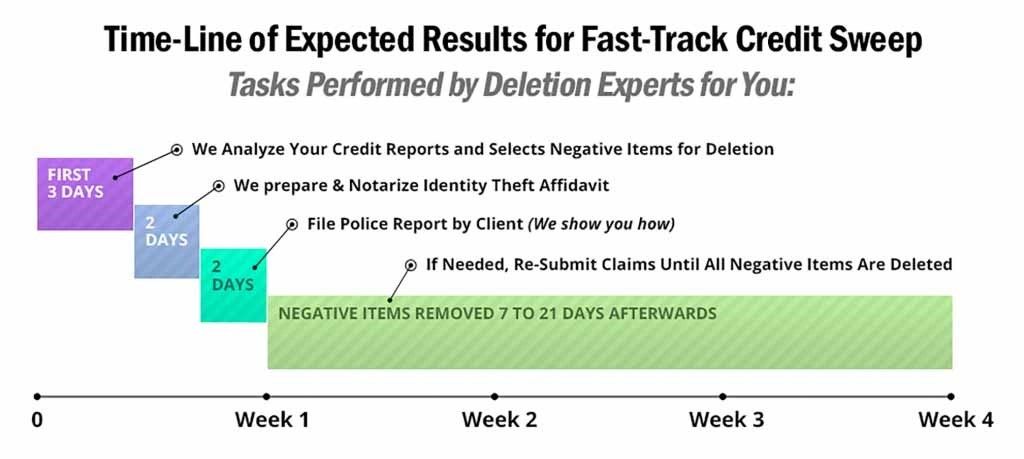 Time-Line of Expected Results for Fast-Track Credit Sweep

Tasks Performed by Deletion Experts for You:

FIRST 3 DAYS

We Analyze Your Credit Reports and Selects Negative Items for Deletion

2 DAYS

We prepare & Notarize Identity Theft Affidavit

2 DAYS

File Police Report by Client (We show you how)

If Needed, Re-Submit Claims Until All Negative Items Are Deleted

NEGATIVE ITEMS REMOVED 7 TO 21 DAYS AFTERWARDS

0

Week 1

Week 2

Week 3

Week 4